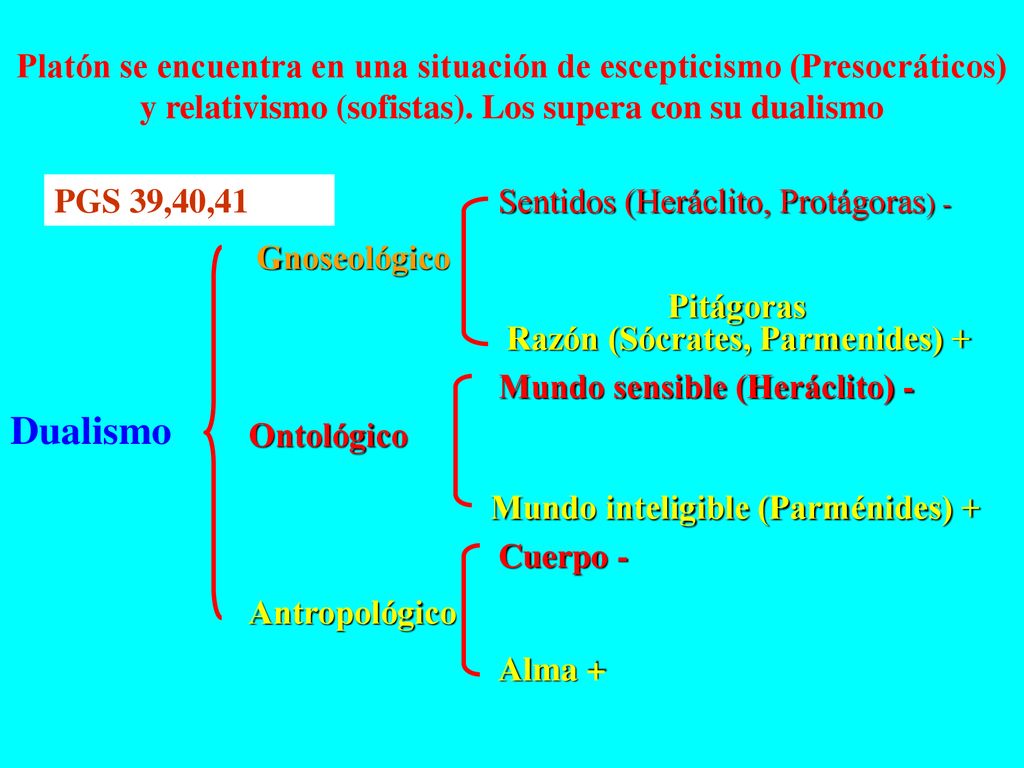 Platón se encuentra en una situación de escepticismo (Presocráticos) y relativismo (sofistas). Los supera con su dualismo

PGS 39,40,41

Dualismo

Gnoseológico

Sentidos (Heráclito, Protágoras) -

Pitágoras
Razón (Sócrates, Parmenides) +

Ontológico

Mundo sensible (Heráclito) -

Mundo inteligible (Parménides) +

Antropológico

Cuerpo -

Alma +